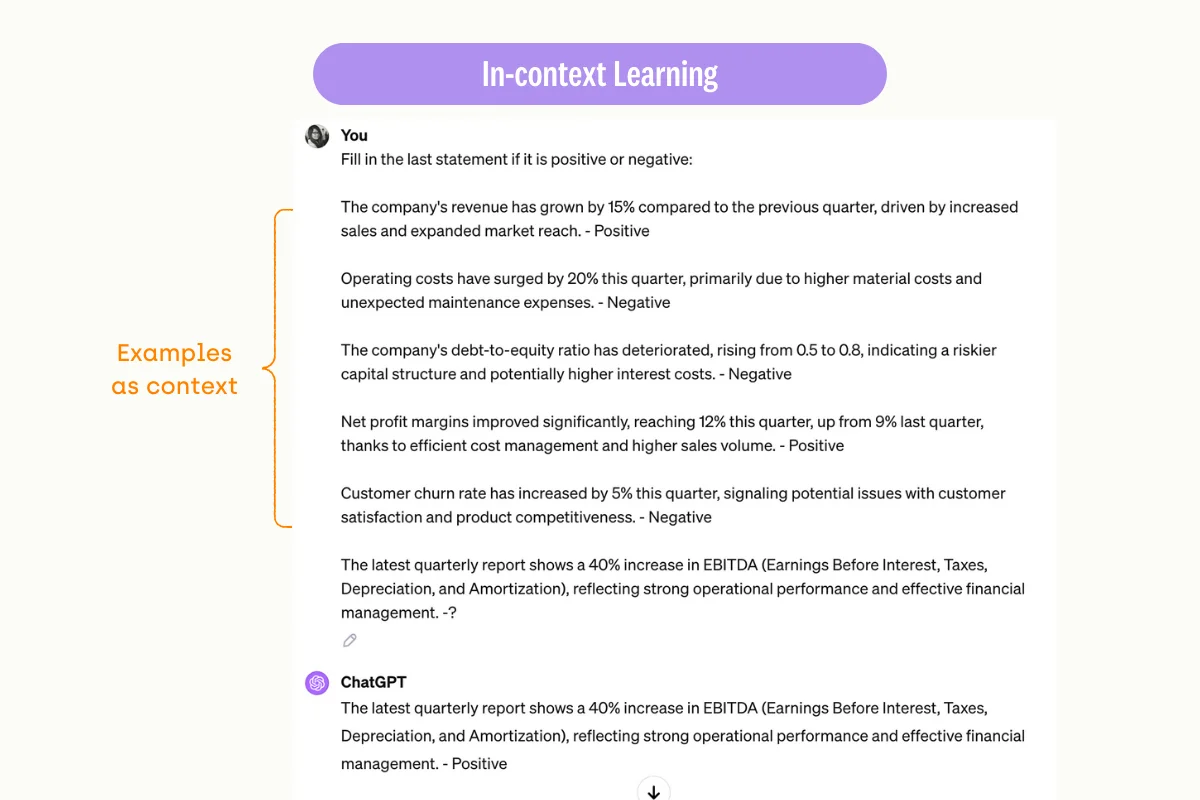 In-context Learning

Examples as context

You
Fill in the last statement if it is positive or negative:

The company's revenue has grown by 15% compared to the previous quarter, driven by increased sales and expanded market reach. - Positive

Operating costs have surged by 20% this quarter, primarily due to higher material costs and unexpected maintenance expenses. - Negative

The company's debt-to-equity ratio has deteriorated, rising from 0.5 to 0.8, indicating a riskier capital structure and potentially higher interest costs. - Negative

Net profit margins improved significantly, reaching 12% this quarter, up from 9% last quarter, thanks to efficient cost management and higher sales volume. - Positive

Customer churn rate has increased by 5% this quarter, signaling potential issues with customer satisfaction and product competitiveness. - Negative

The latest quarterly report shows a 40% increase in EBITDA (Earnings Before Interest, Taxes, Depreciation, and Amortization), reflecting strong operational performance and effective financial management. -?

ChatGPT
The latest quarterly report shows a 40% increase in EBITDA (Earnings Before Interest, Taxes, Depreciation, and Amortization), reflecting strong operational performance and effective financial management. - Positive